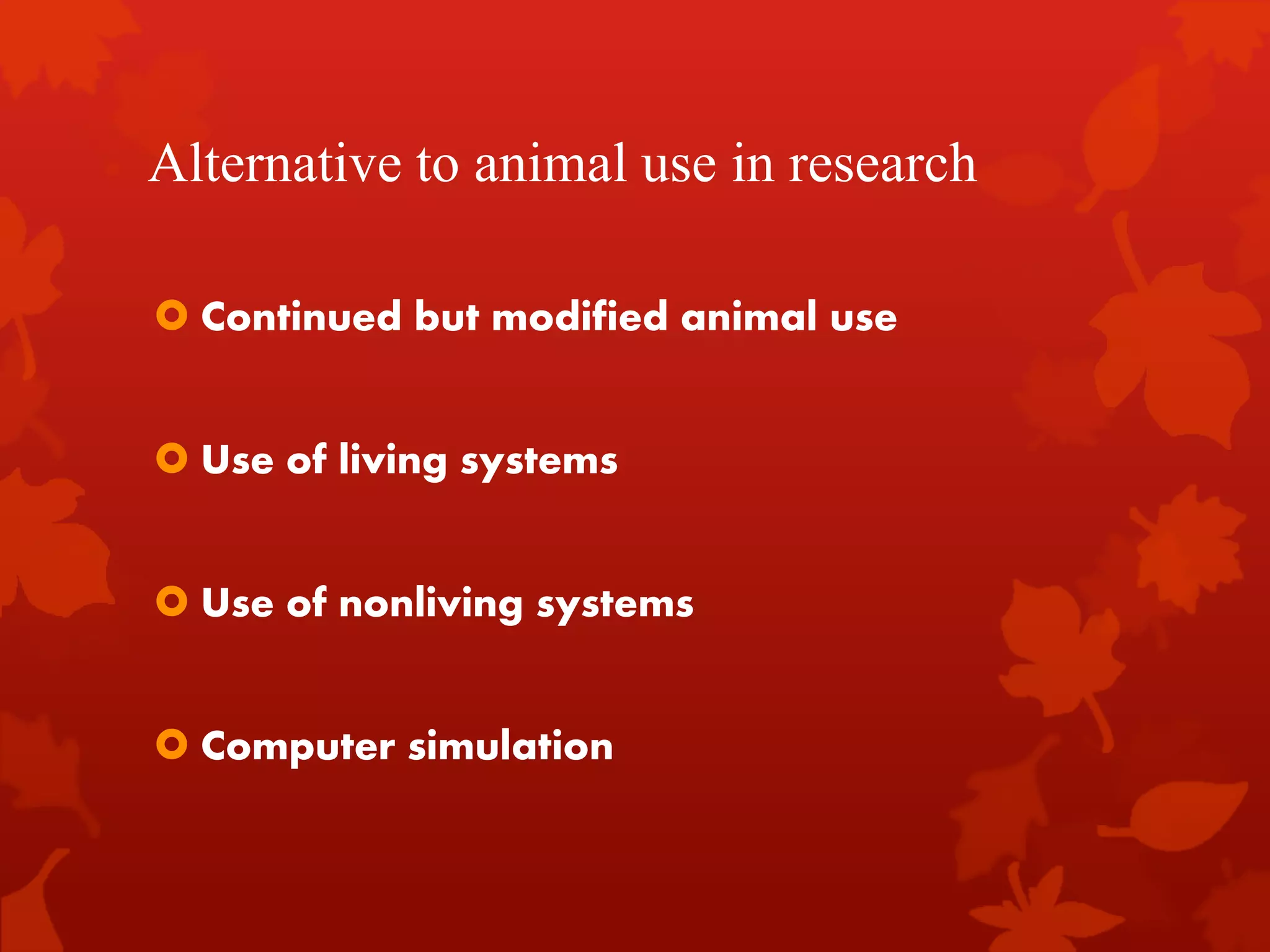 Alternative to animal use in research

Continued but modified animal use

Use of living systems

Use of nonliving systems

Computer simulation